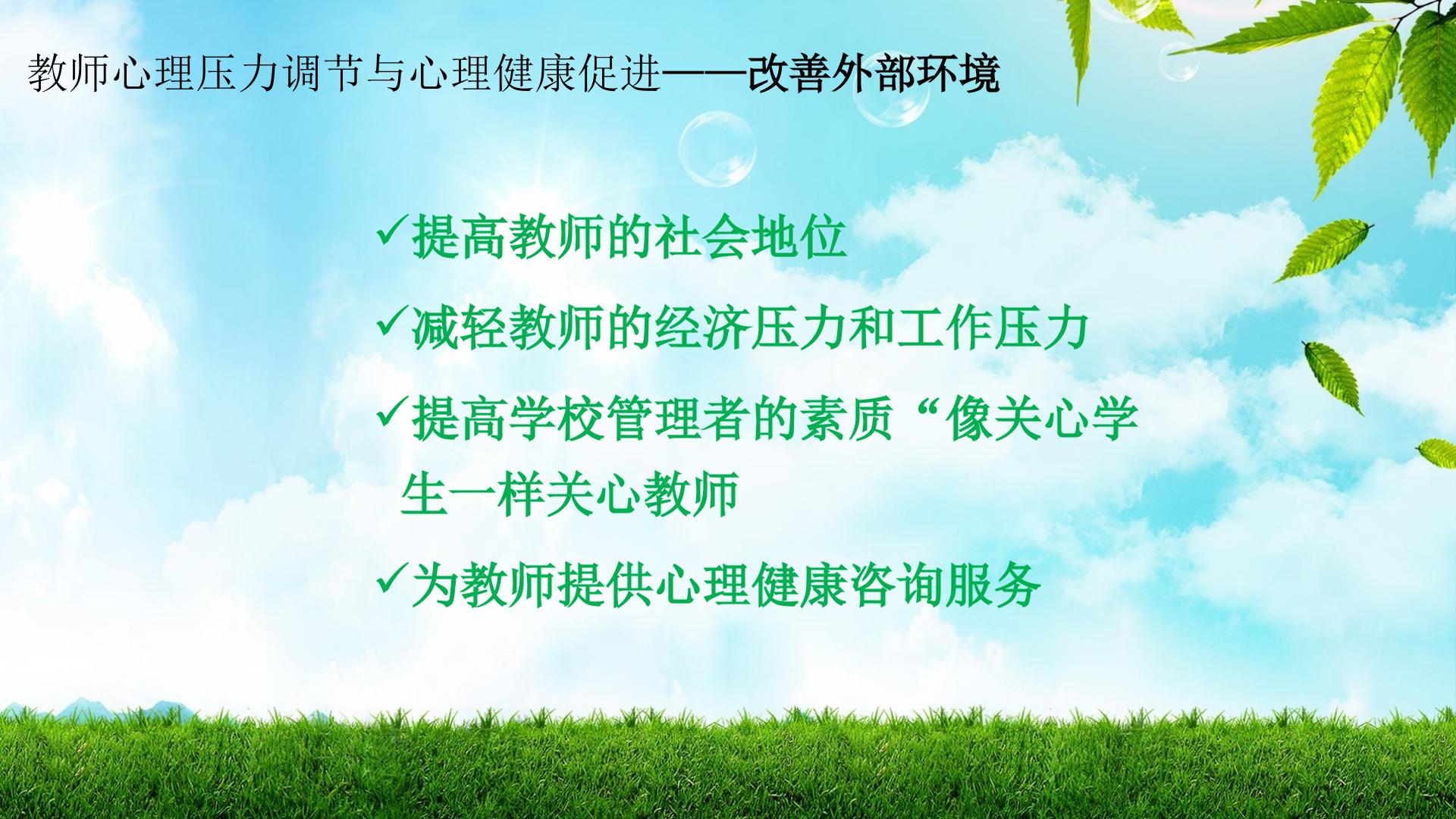 教师心理压力调节与心理健康促进——改善外部环境

✓提高教师的社会地位

✓减轻教师的经济压力和工作压力

✓提高学校管理者的素质“像关心学生一样关心教师

✓为教师提供心理健康咨询服务